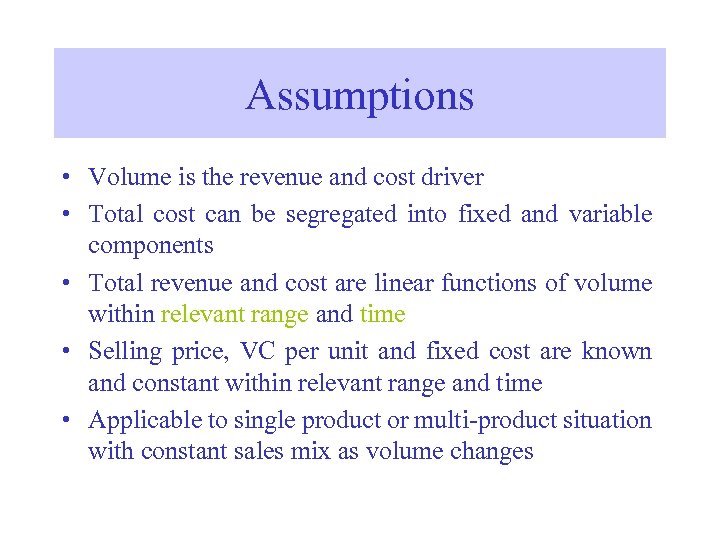 Assumptions

• Volume is the revenue and cost driver
• Total cost can be segregated into fixed and variable components
• Total revenue and cost are linear functions of volume within relevant range and time
• Selling price, VC per unit and fixed cost are known and constant within relevant range and time
• Applicable to single product or multi-product situation with constant sales mix as volume changes